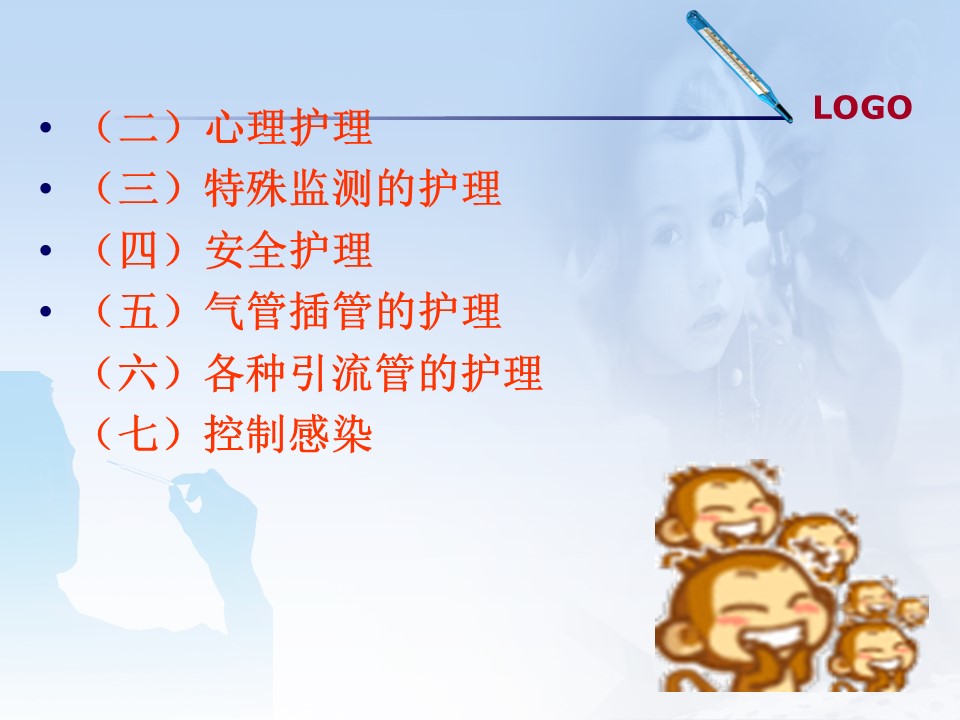 LOGO

• （二）心理护理
• （三）特殊监测的护理
• （四）安全护理
• （五）气管插管的护理
（六）各种引流管的护理
（七）控制感染